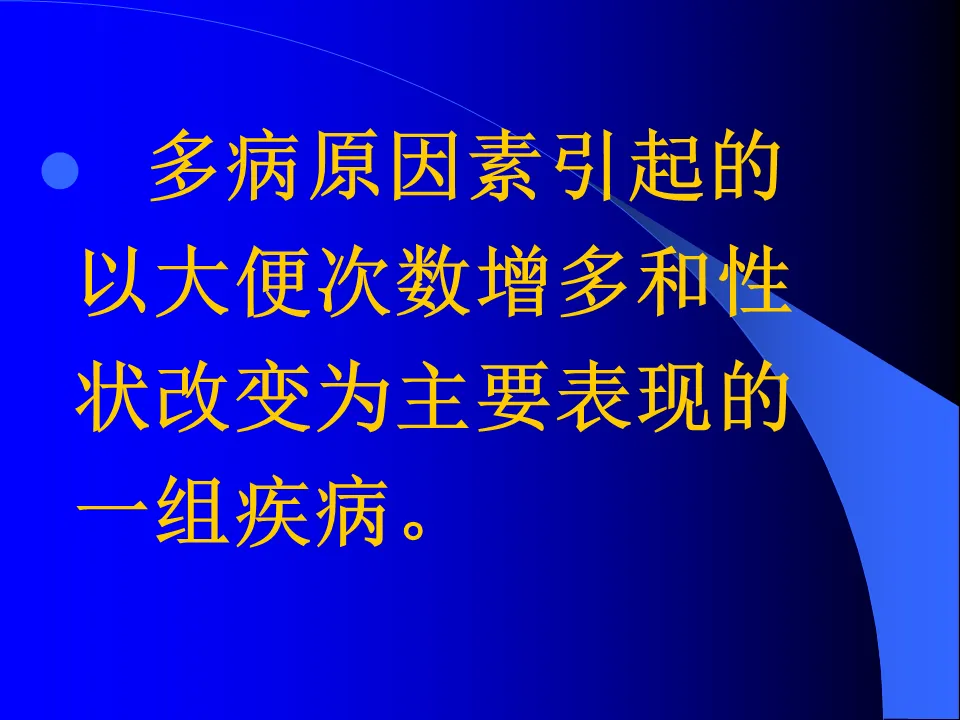 多病原因素引起的以大便次数增多和性状改变为主要表现的一组疾病。